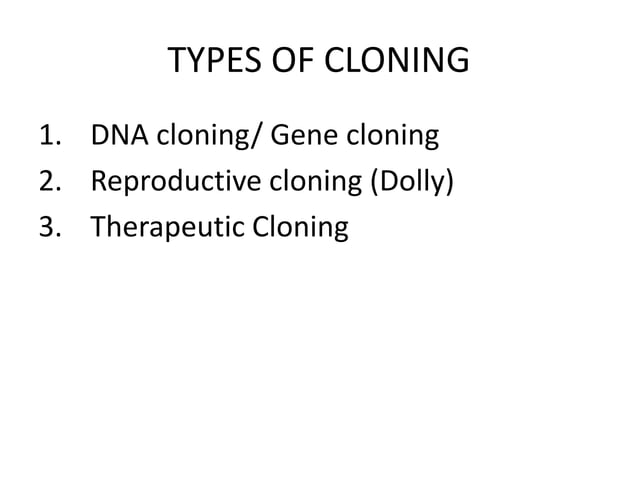 TYPES OF CLONING

1. DNA cloning/ Gene cloning
2. Reproductive cloning (Dolly)
3. Therapeutic Cloning